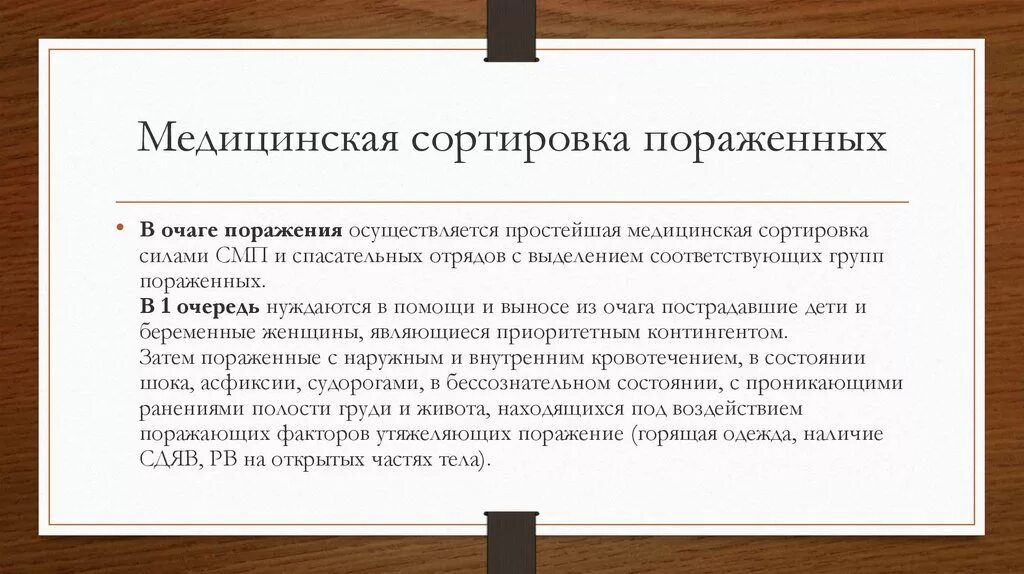 Медицинская сортировка пораженных

• В очаге поражения осуществляется простейшая медицинская сортировка силами СМП и спасательных отрядов с выделением соответствующих групп пораженных.
В 1 очередь нуждаются в помощи и выносе из очага пострадавшие дети и беременные женщины, являющиеся приоритетным контингентом.
Затем пораженные с наружным и внутренним кровотечением, в состоянии шока, асфиксии, судорогами, в бессознательном состоянии, с проникающими ранениями полости груди и живота, находящихся под воздействием поражающих факторов утяжеляющих поражение (горящая одежда, наличие СДЯВ, РВ на открытых частях тела).